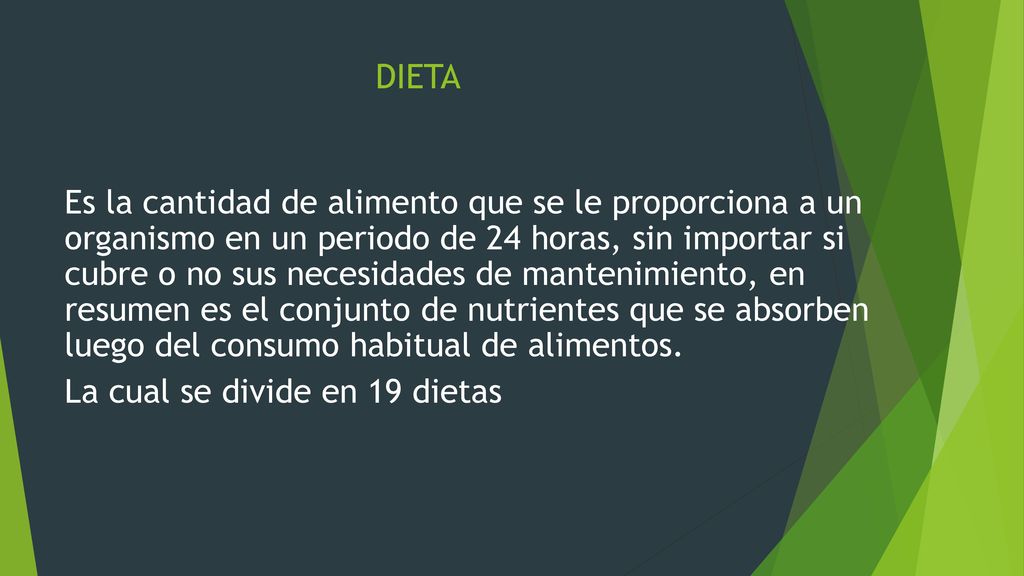 DIETA

Es la cantidad de alimento que se le proporciona a un organismo en un periodo de 24 horas, sin importar si cubre o no sus necesidades de mantenimiento, en resumen es el conjunto de nutrientes que se absorben luego del consumo habitual de alimentos.

La cual se divide en 19 dietas